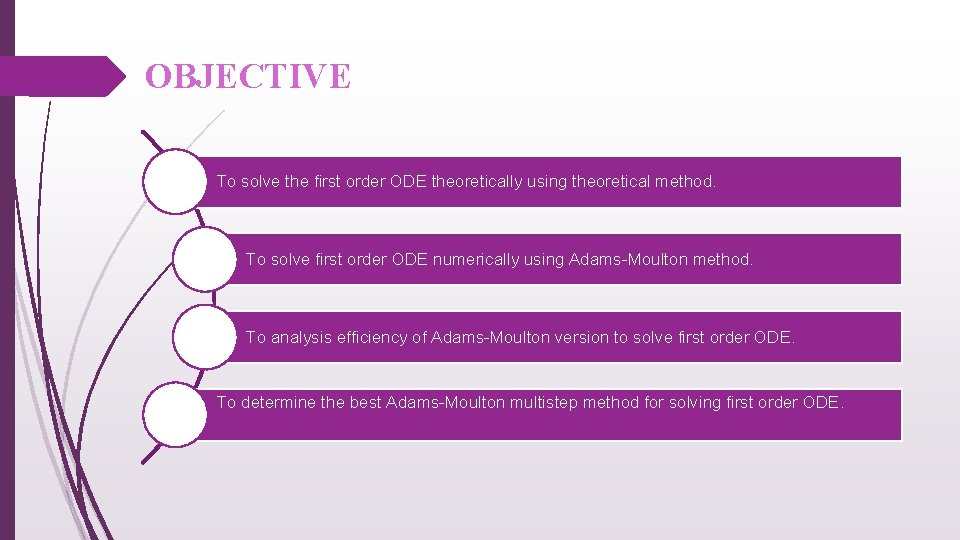 OBJECTIVE

To solve the first order ODE theoretically using theoretical method.

To solve first order ODE numerically using Adams-Moulton method.

To analysis efficiency of Adams-Moulton version to solve first order ODE.

To determine the best Adams-Moulton multistep method for solving first order ODE.